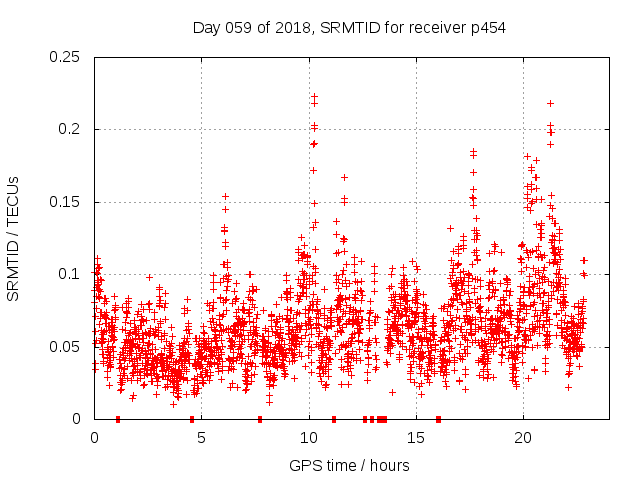 Day 059 of 2018, SRMTID for receiver p454

SRMTID / TECUs

0.25
0.2
0.15
0.1
0.05
0

0
5
10
15
20

GPS time / hours